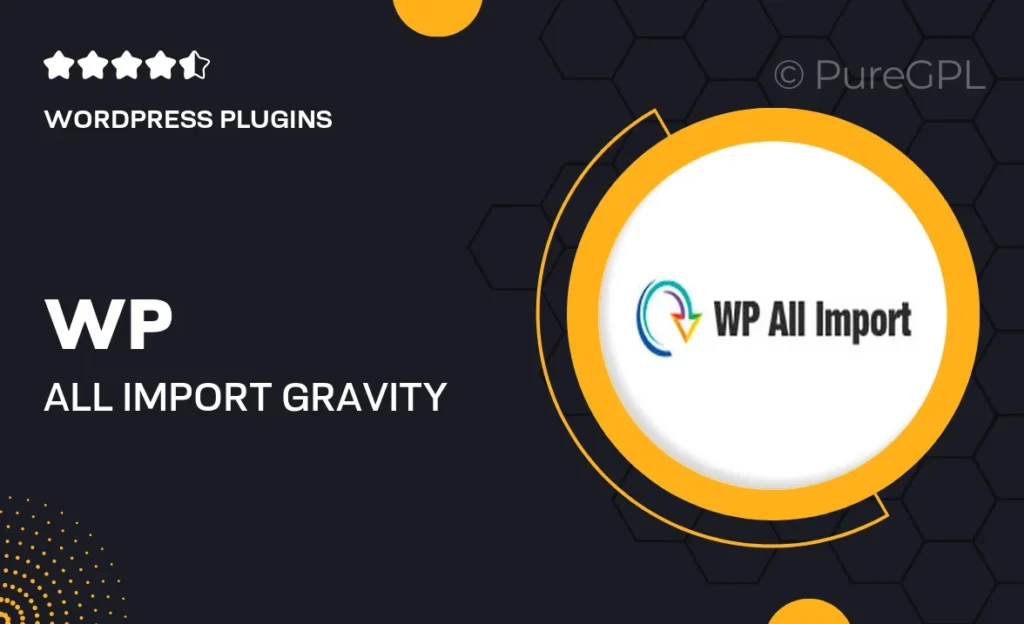 WORDPRESS PLUGINS

© PureGPL

WP

ALL IMPORT GRAVITY

WP All Import